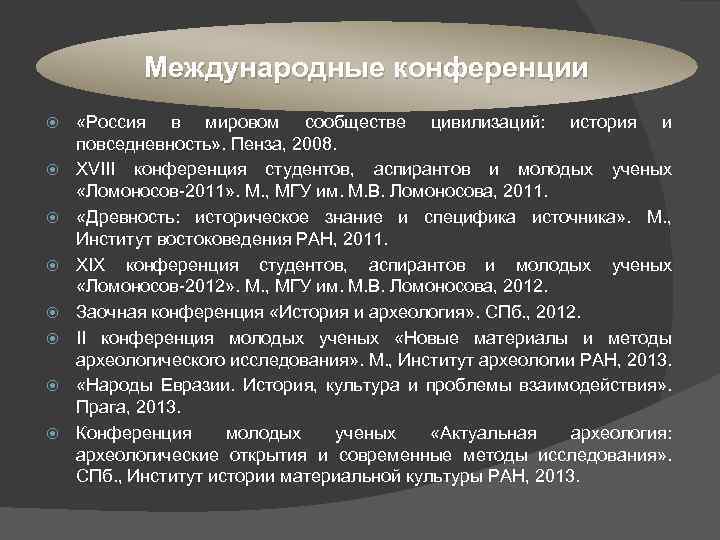 Международные конференции

«Россия в мировом сообществе цивилизаций: история и повседневность». Пенза, 2008.

XVIII конференция студентов, аспирантов и молодых ученых «Ломоносов-2011». М., МГУ им. М.В. Ломоносова, 2011.

«Древность: историческое знание и специфика источника». М., Институт востоковедения РАН, 2011.

XIX конференция студентов, аспирантов и молодых ученых «Ломоносов-2012». М., МГУ им. М.В. Ломоносова, 2012.

Заочная конференция «История и археология». СПб., 2012.

II конференция молодых ученых «Новые материалы и методы археологического исследования». М., Институт археологии РАН, 2013.

«Народы Евразии. История, культура и проблемы взаимодействия». Прага, 2013.

Конференция молодых ученых «Актуальная археология: археологические открытия и современные методы исследования». СПб., Институт истории материальной культуры РАН, 2013.